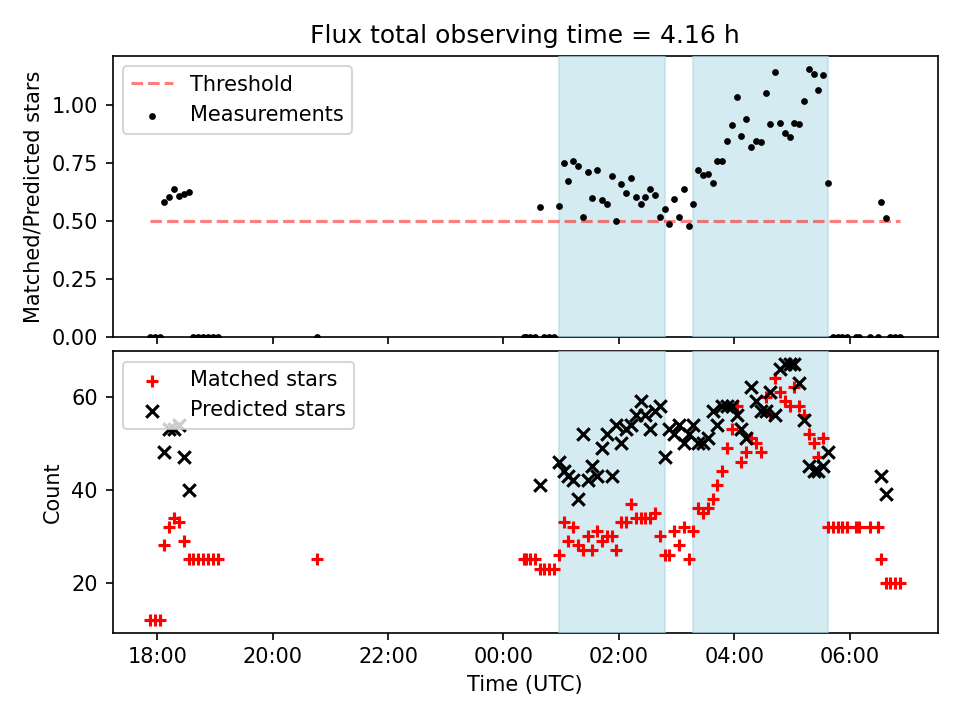 Flux total observing time = 4.16 h

Threshold
Measurements

Matched/Predicted stars

1.00
0.75
0.50
0.25
0.00

Matched stars
Predicted stars

Count

60
40
20

18:00
20:00
22:00
00:00
02:00
04:00
06:00

Time (UTC)